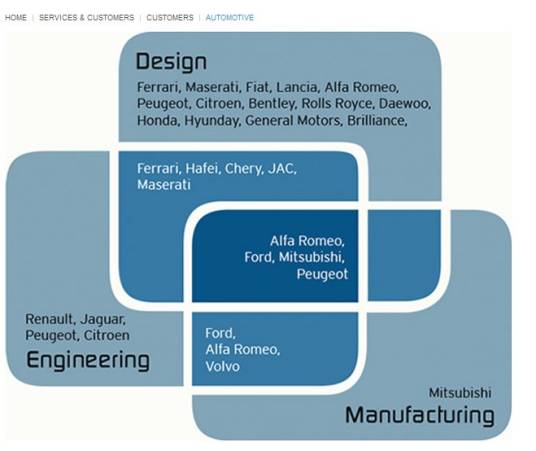 HOME | SERVICES & CUSTOMERS | CUSTOMERS | AUTOMOTIVE

Design

Ferrari, Maserati, Fiat, Lancia, Alfa Romeo, Peugeot, Citroen, Bentley, Rolls Royce, Daewoo, Honda, Hyunday, General Motors, Brilliance,

Ferrari, Hafei, Chery, JAC, Maserati

Alfa Romeo, Ford, Mitsubishi, Peugeot

Renault, Jaguar, Peugeot, Citroen

Engineering

Ford, Alfa Romeo, Volvo

Mitsubishi

Manufacturing